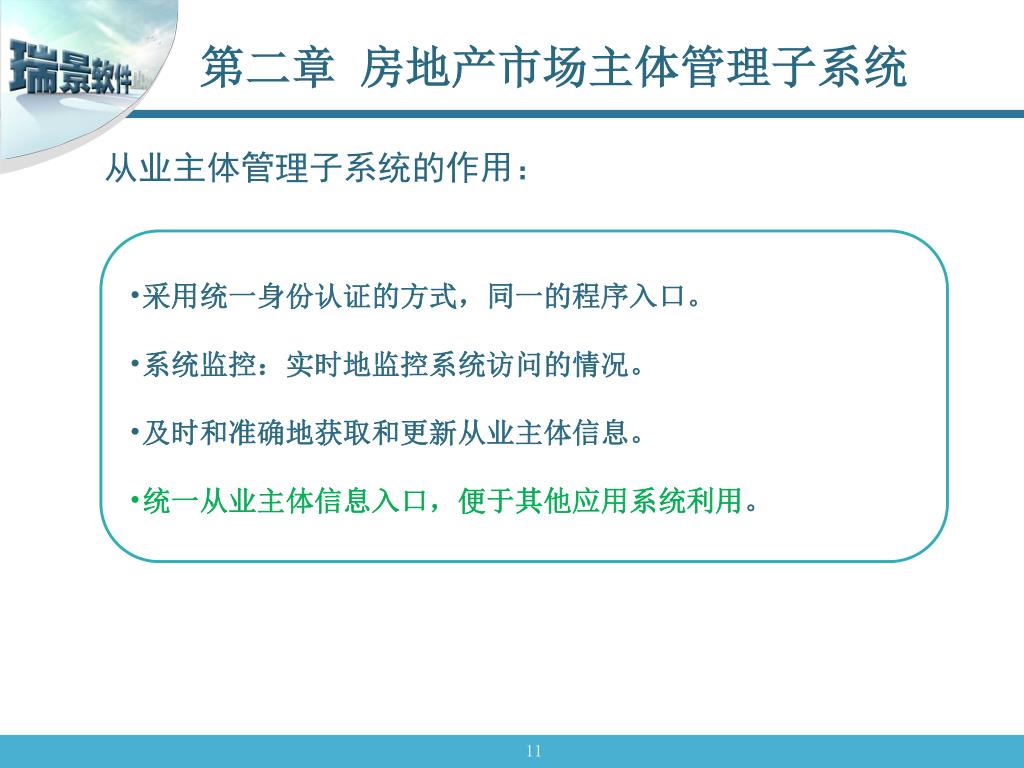 瑞景软件

第二章 房地产市场主体管理子系统

从业主体管理子系统的作用：

•采用统一身份认证的方式，同一的程序入口。

•系统监控：实时地监控系统访问的情况。

•及时和准确地获取和更新从业主体信息。

•统一从业主体信息入口，便于其他应用系统利用。

11